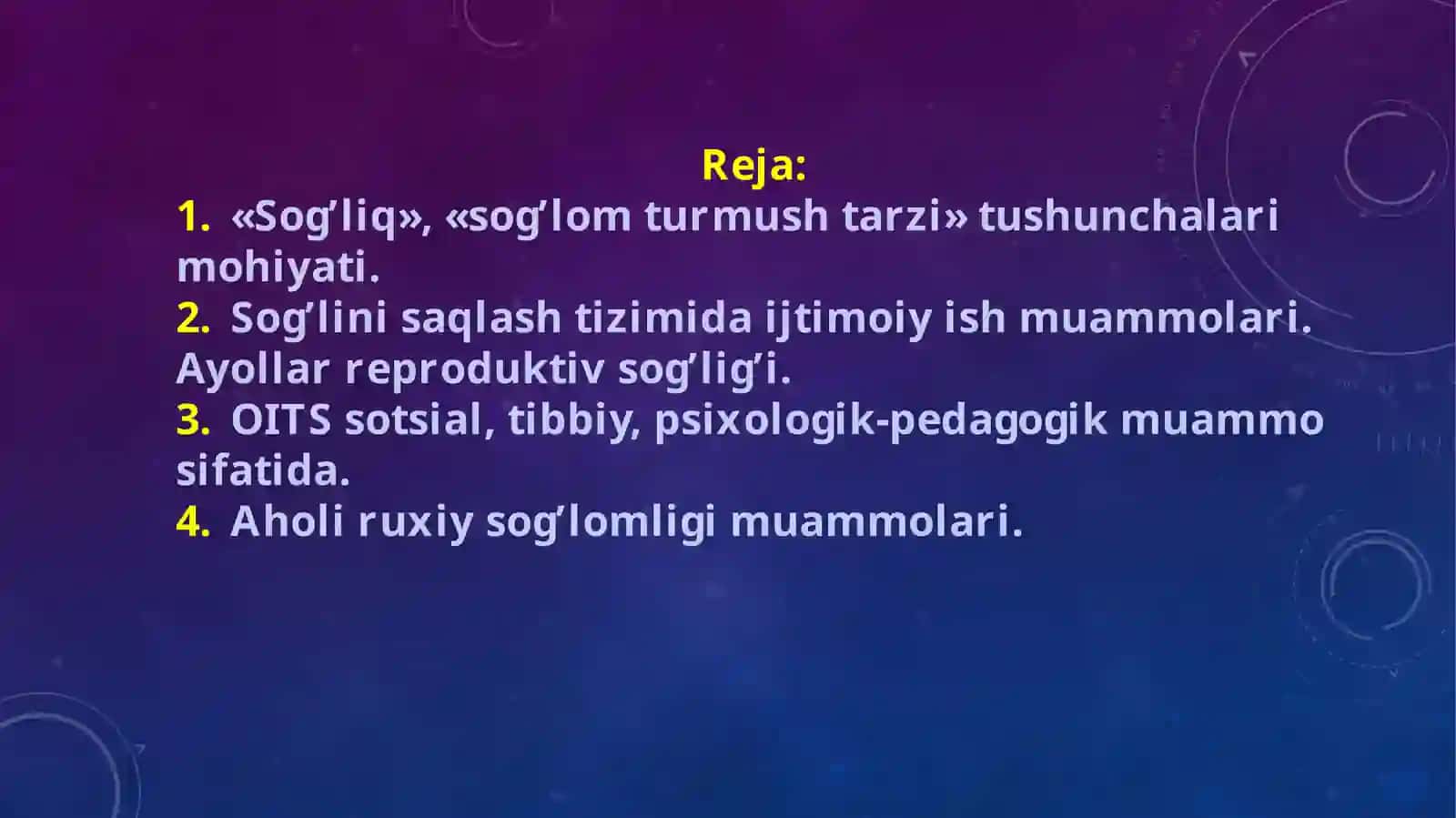 Reja:

1. «Sog’liq», «sog’lom turmush tarzi» tushunchalari mohiyati.
2. Sog’lini saqlash tizimida ijtimoiy ish muammolari. Ayollar reproduktiv sog’lig’i.
3. OITS sotsial, tibbiy, psixologik-pedagogik muammo sifatida.
4. Aholi ruxiy sog’lomligi muammolari.